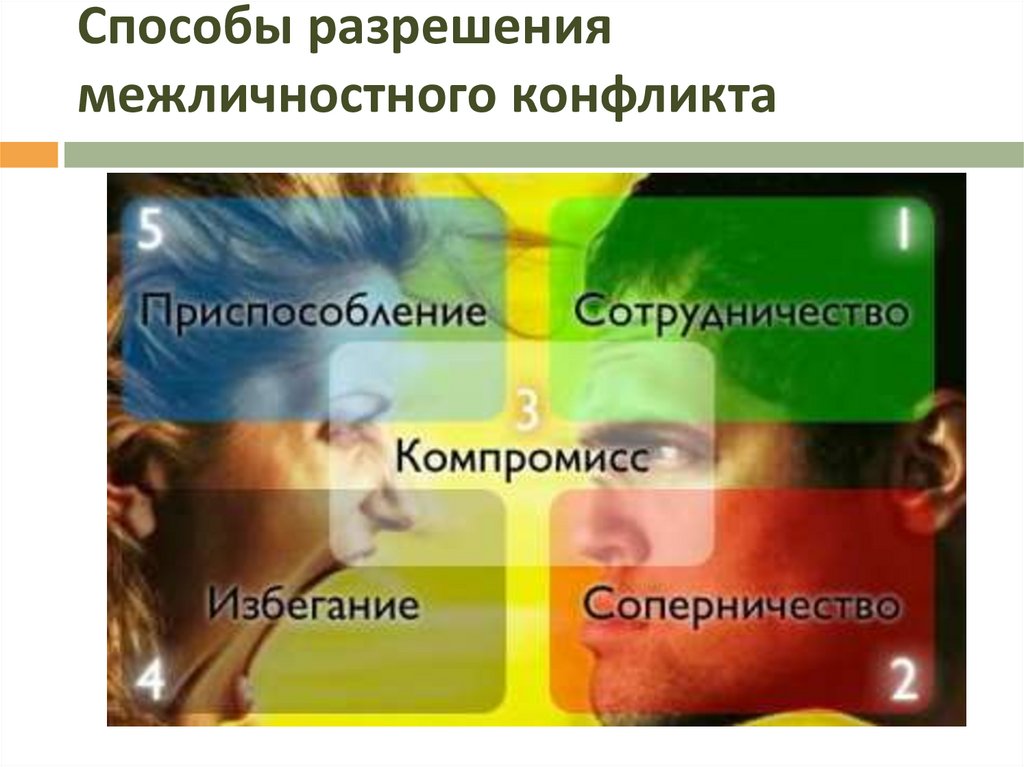 Способы разрешения межличностного конфликта

5
Приспособление

1
Сотрудничество

3
Компромисс

Избегание
4

Соперничество
2